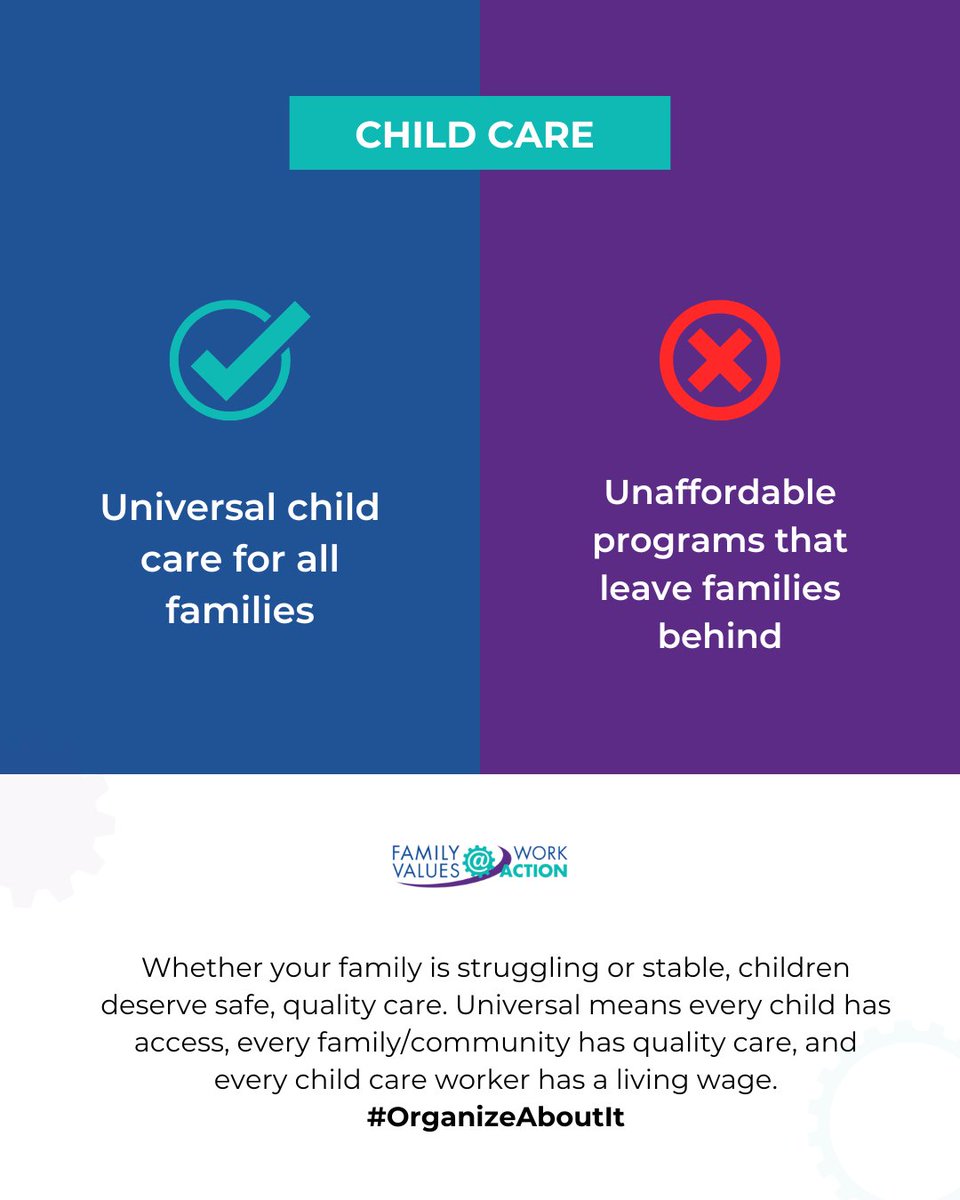 CHILD CARE

Universal child care for all families

Unaffordable programs that leave families behind

FAMILY VALUES @ WORK ACTION

Whether your family is struggling or stable, children deserve safe, quality care. Universal means every child has access, every family/community has quality care, and every child care worker has a living wage.
#OrganizeAboutIt